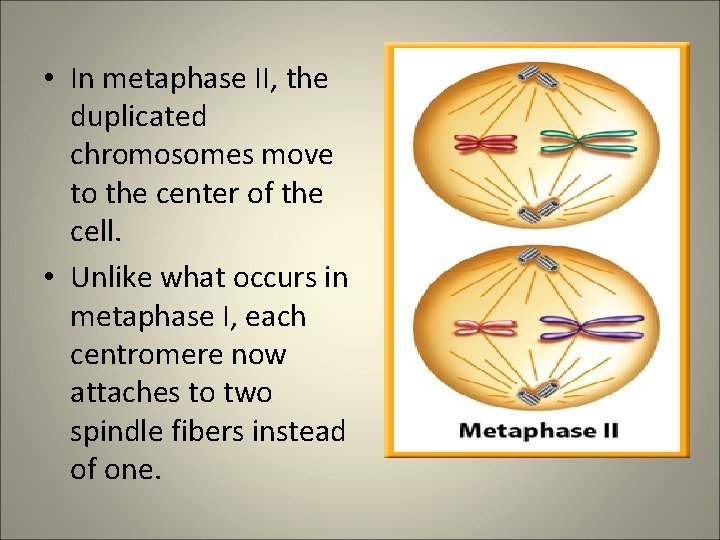 • In metaphase II, the duplicated chromosomes move to the center of the cell.

• Unlike what occurs in metaphase I, each centromere now attaches to two spindle fibers instead of one.

Metaphase II